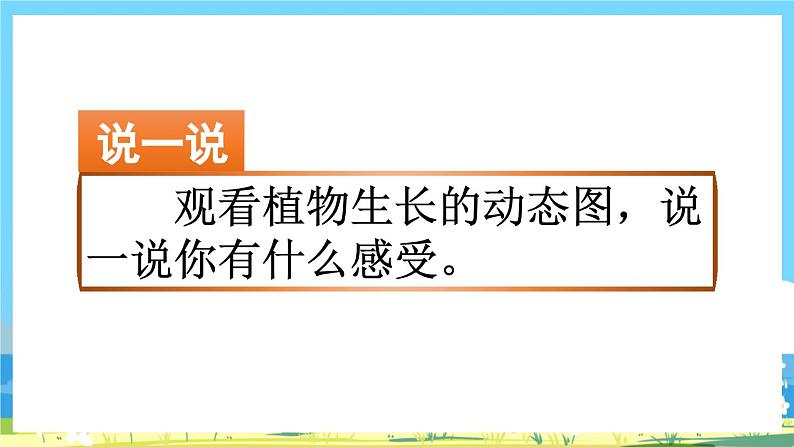 说一说

观看植物生长的动态图，说一说你有什么感受。